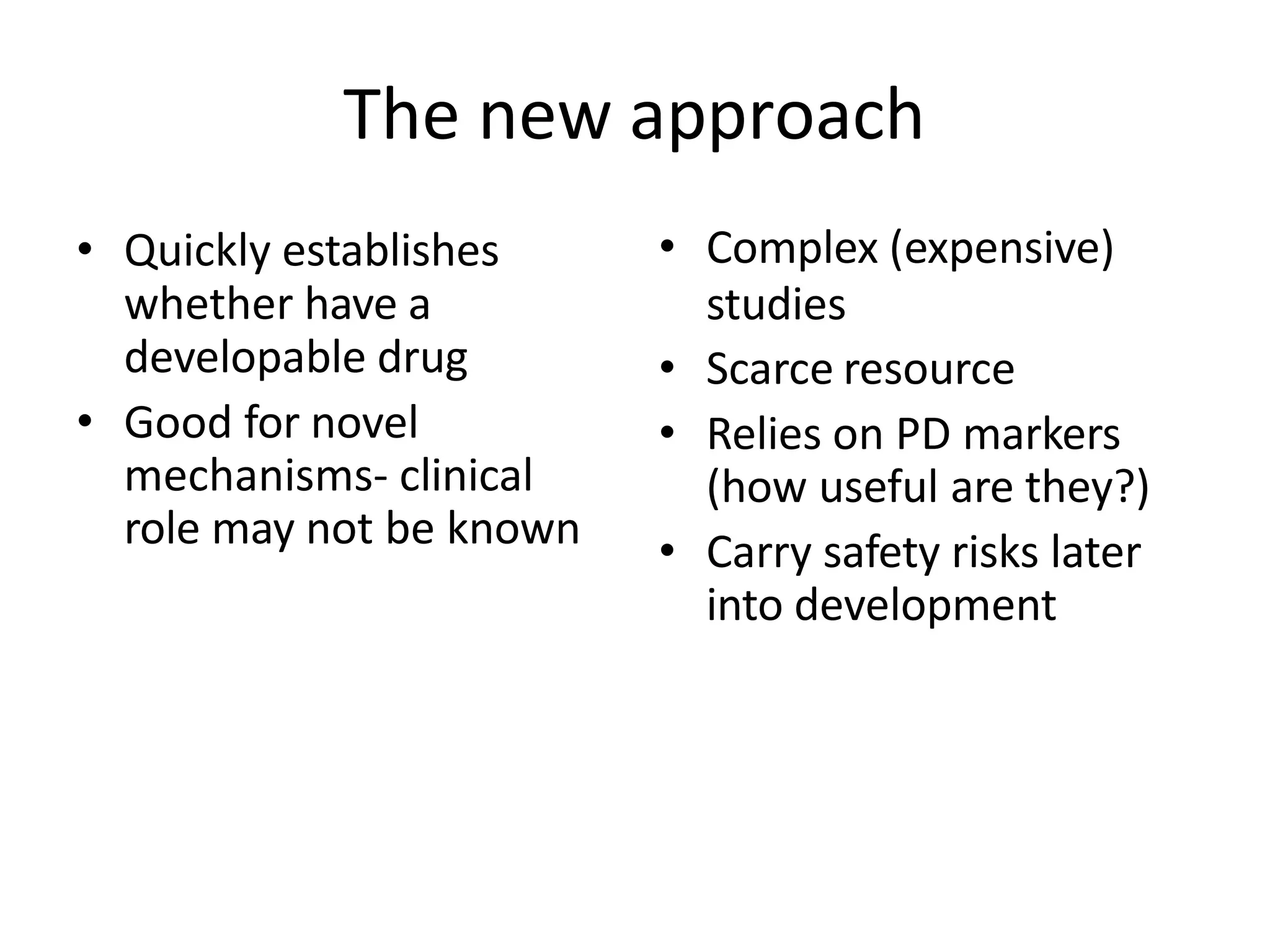 The new approach

• Quickly establishes whether have a developable drug
• Good for novel mechanisms- clinical role may not be known

• Complex (expensive) studies
• Scarce resource
• Relies on PD markers (how useful are they?)
• Carry safety risks later into development